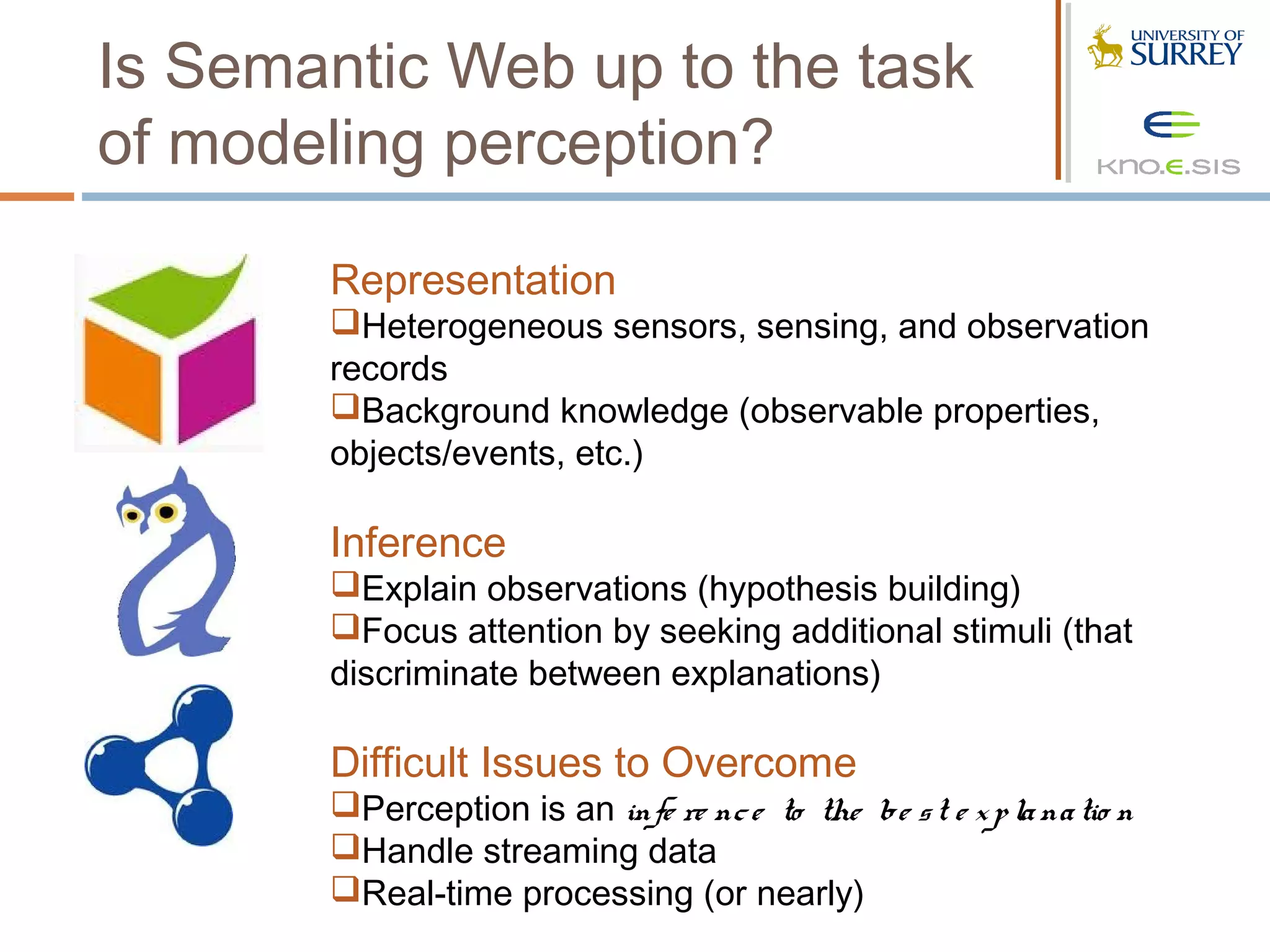 Is Semantic Web up to the task of modeling perception?

UNIVERSITY OF SURREY

KNO.E.SIS

Representation
❑Heterogeneous sensors, sensing, and observation records
❑Background knowledge (observable properties, objects/events, etc.)

Inference
❑Explain observations (hypothesis building)
❑Focus attention by seeking additional stimuli (that discriminate between explanations)

Difficult Issues to Overcome
❑Perception is an inference to the best explanation
❑Handle streaming data
❑Real-time processing (or nearly)